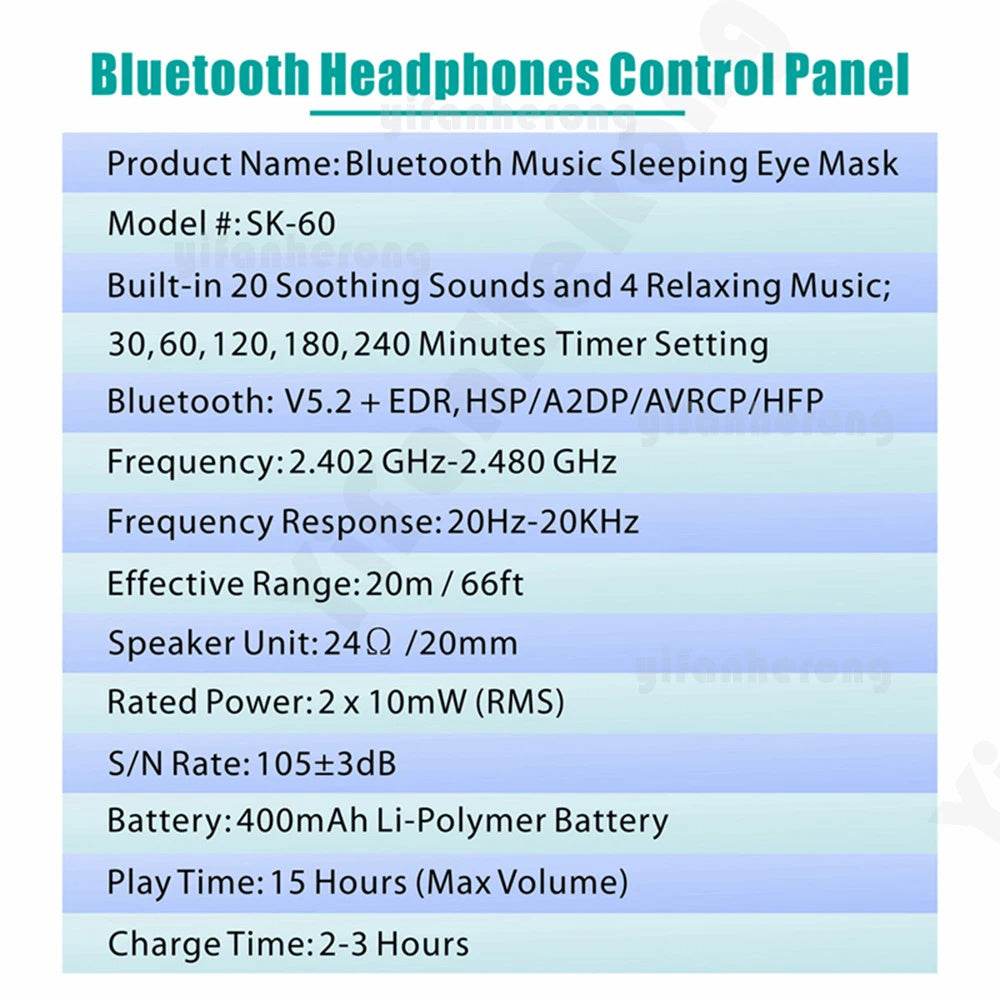 Bluetooth Headphones Control Panel

yifanherong

Product Name: Bluetooth Music Sleeping Eye Mask

Model #: SK-60

yifanherong

Built-in 20 Soothing Sounds and 4 Relaxing Music;

30, 60, 120, 180, 240 Minutes Timer Setting

Bluetooth: V5.2 + EDR, HSP/A2DP/AVRCP/HFP

yifanherong

Frequency: 2.402 GHz-2.480 GHz

Frequency Response: 20Hz-20KHz

Effective Range: 20m / 66ft

Speaker Unit: 24Ω /20mm

yifanherong

Rated Power: 2 x 10mW (RMS)

S/N Rate: 105±3dB

Battery: 400mAh Li-Polymer Battery

Play Time: 15 Hours (Max Volume)

Charge Time: 2-3 Hours